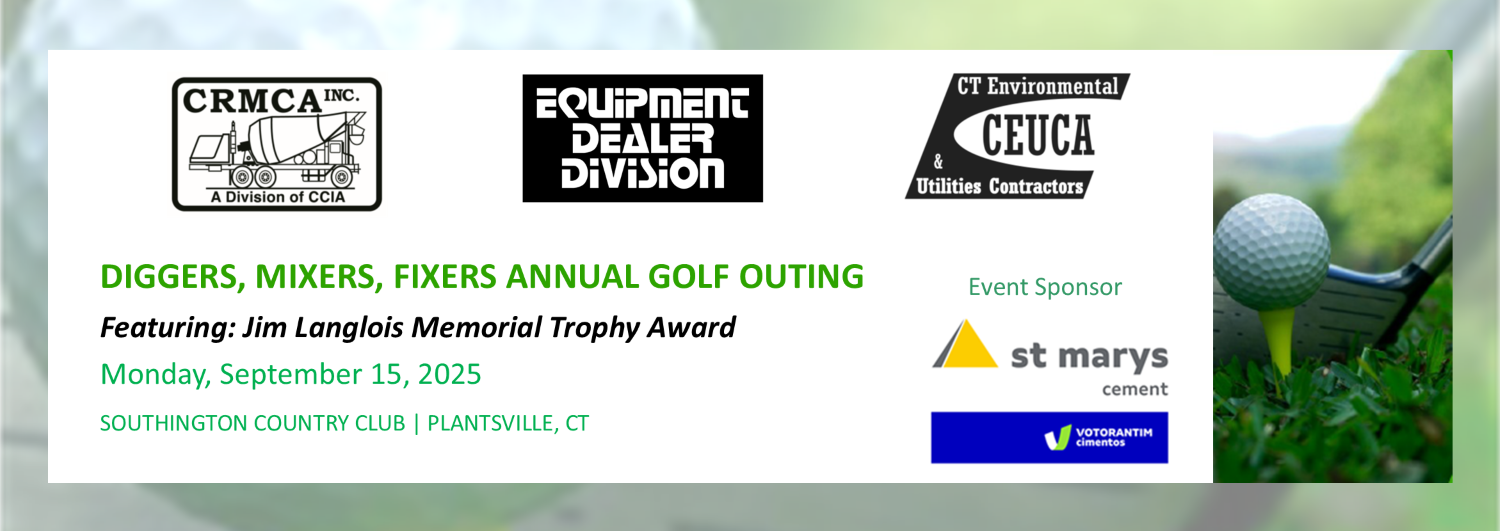 CRMCA INC.
A Division of CCIA

EQUIPMENT DEALER DIVISION

CT Environmental
CEUCA
&
Utilities Contractors

DIGGERS, MIXERS, FIXERS ANNUAL GOLF OUTING

Featuring: Jim Langlois Memorial Trophy Award

Monday, September 15, 2025

SOUTHINGTON COUNTRY CLUB | PLANTSVILLE, CT

Event Sponsor

st marys
cement

VOTORANTIM
cimentos